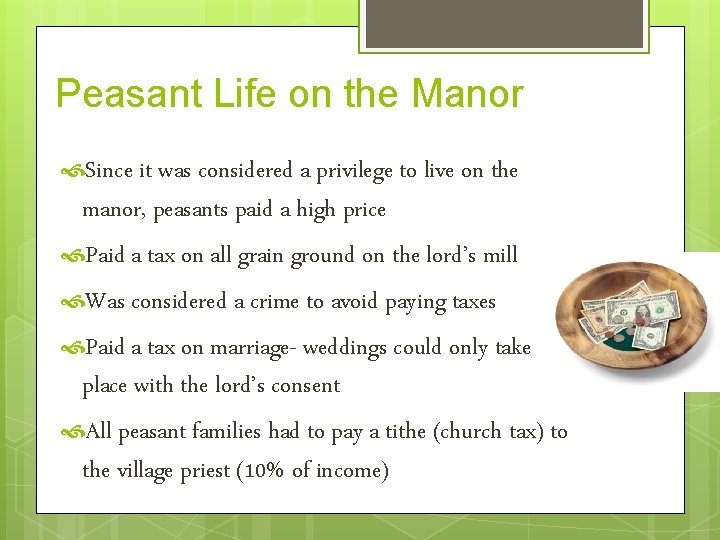 Peasant Life on the Manor

Since it was considered a privilege to live on the manor, peasants paid a high price

Paid a tax on all grain ground on the lord's mill

Was considered a crime to avoid paying taxes

Paid a tax on marriage- weddings could only take place with the lord's consent

All peasant families had to pay a tithe (church tax) to the village priest (10% of income)